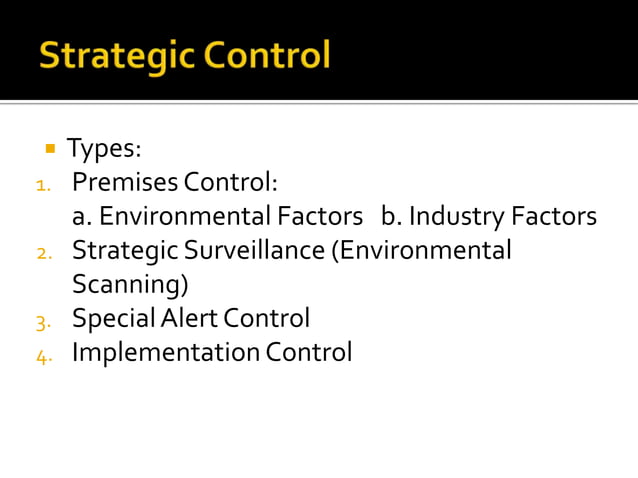 Strategic Control

Types:

1. Premises Control:
a. Environmental Factors b. Industry Factors
2. Strategic Surveillance (Environmental Scanning)
3. Special Alert Control
4. Implementation Control